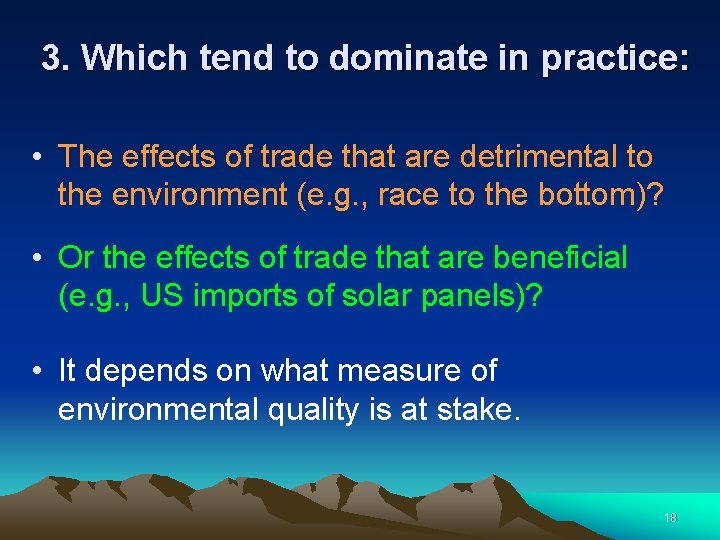 3. Which tend to dominate in practice:

• The effects of trade that are detrimental to the environment (e.g., race to the bottom)?

• Or the effects of trade that are beneficial (e.g., US imports of solar panels)?

• It depends on what measure of environmental quality is at stake.

18